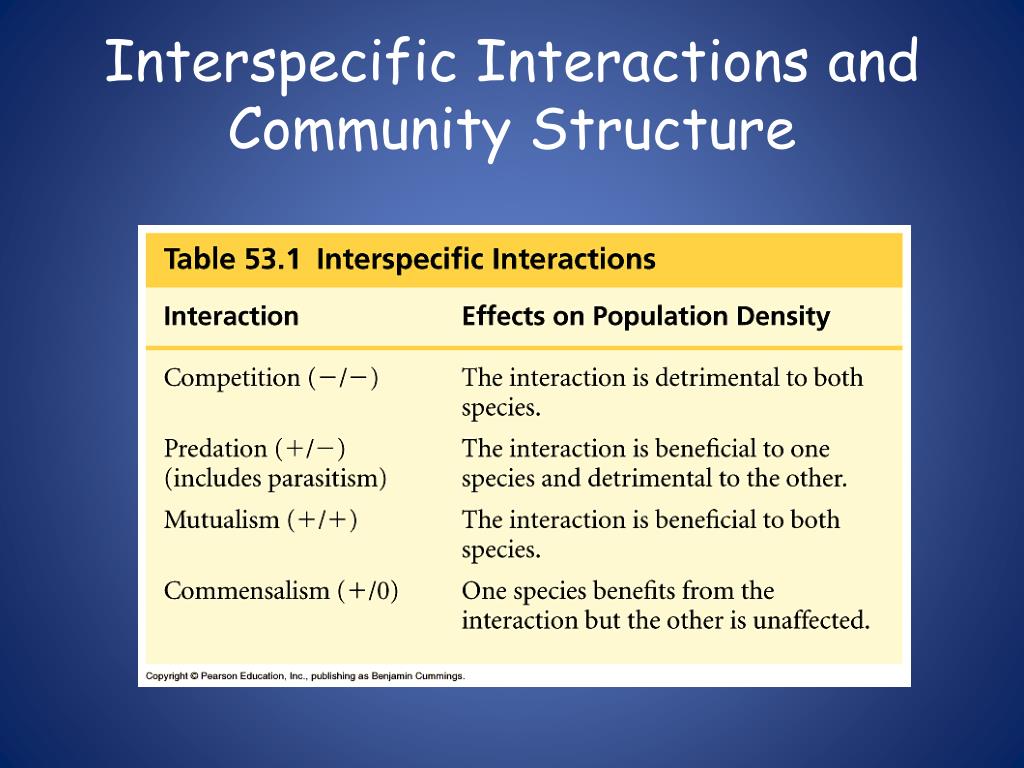 Interspecific Interactions and Community Structure

Table 53.1 Interspecific Interactions

| Interaction | Effects on Population Density |
|---|---|
| Competition (−/−) | The interaction is detrimental to both species. |
| Predation (+/−) (includes parasitism) | The interaction is beneficial to one species and detrimental to the other. |
| Mutualism (+/+) | The interaction is beneficial to both species. |
| Commensalism (+/0) | One species benefits from the interaction but the other is unaffected. |

Copyright © Pearson Education, Inc., publishing as Benjamin Cummings.